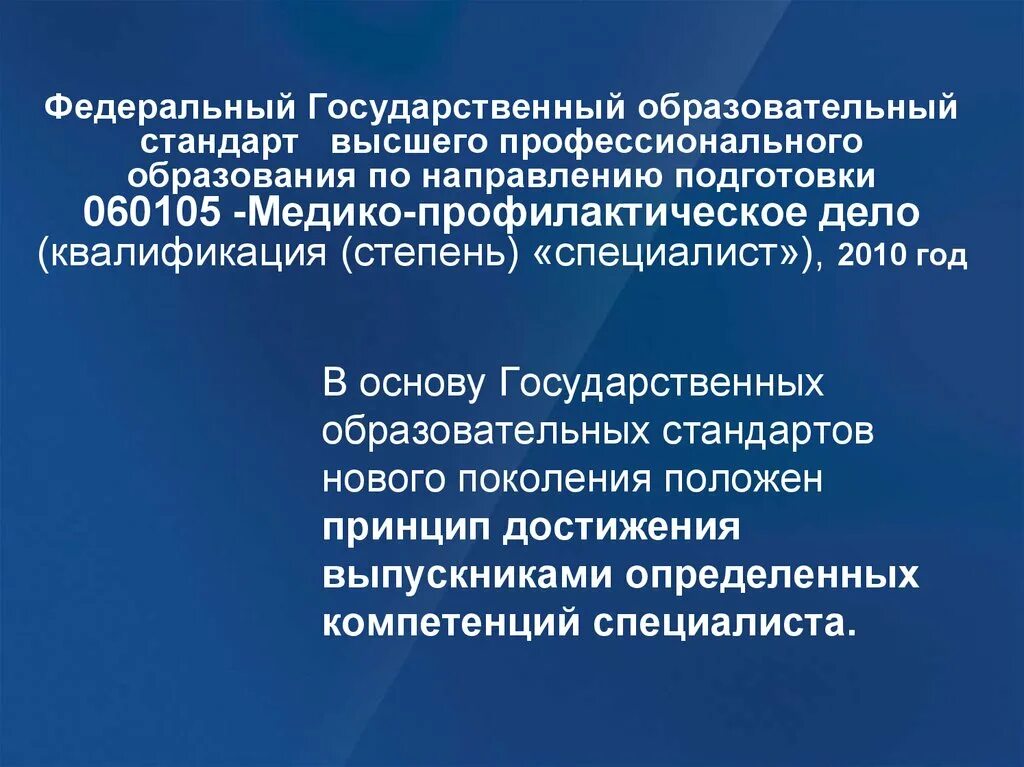 Федеральный Государственный образовательный стандарт высшего профессионального образования по направлению подготовки 060105 -Медико-профилактическое дело (квалификация (степень) «специалист»), 2010 год

В основу Государственных образовательных стандартов нового поколения положен принцип достижения выпускниками определенных компетенций специалиста.